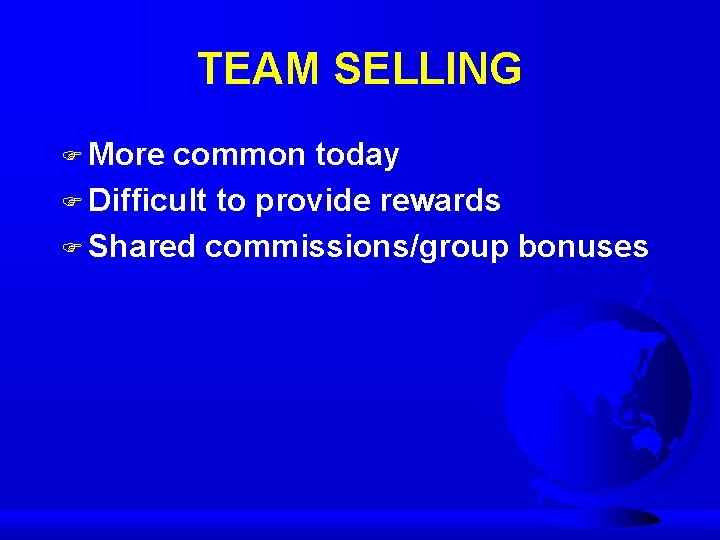 TEAM SELLING

More common today
Difficult to provide rewards
Shared commissions/group bonuses